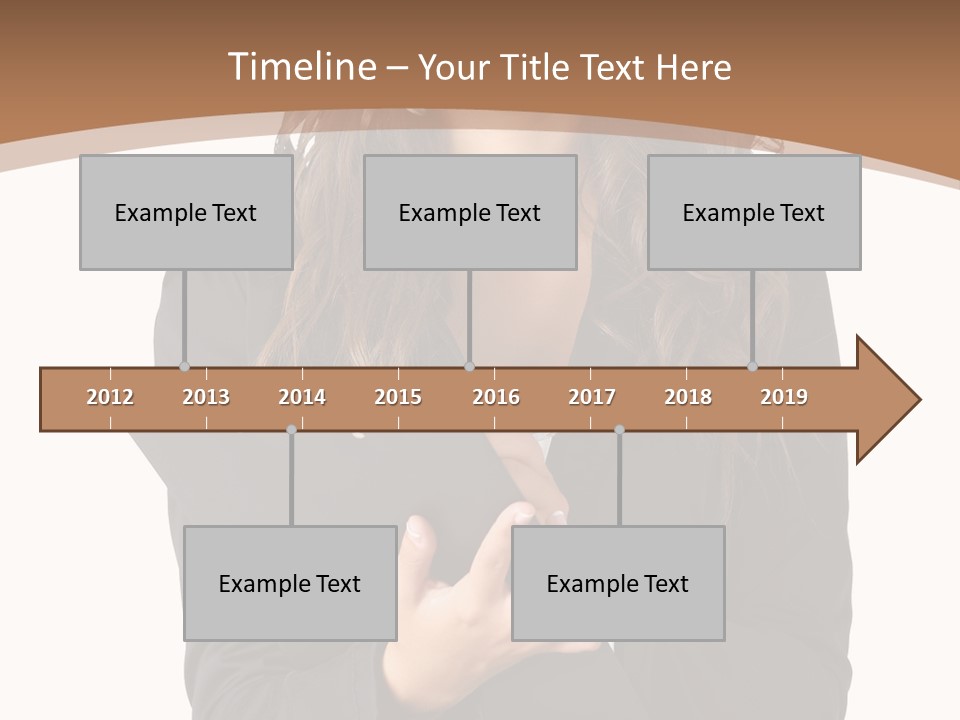 Timeline – Your Title Text Here

Example Text

Example Text

Example Text

2012 2013 2014 2015 2016 2017 2018 2019

Example Text

Example Text